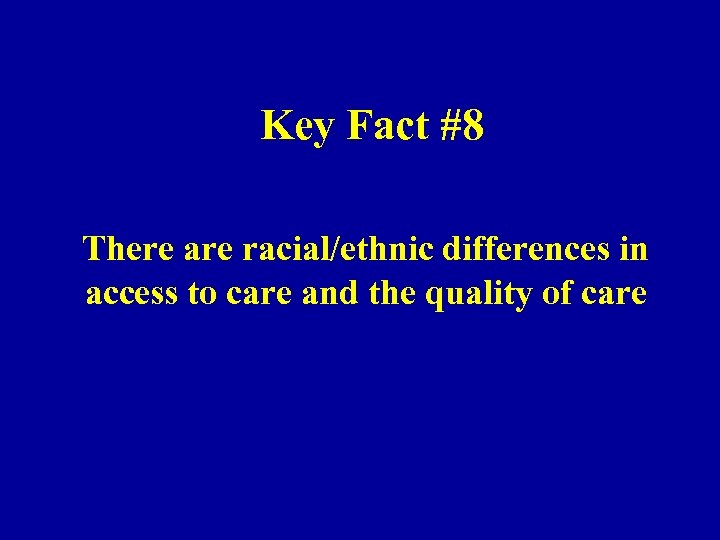 Key Fact #8

There are racial/ethnic differences in access to care and the quality of care